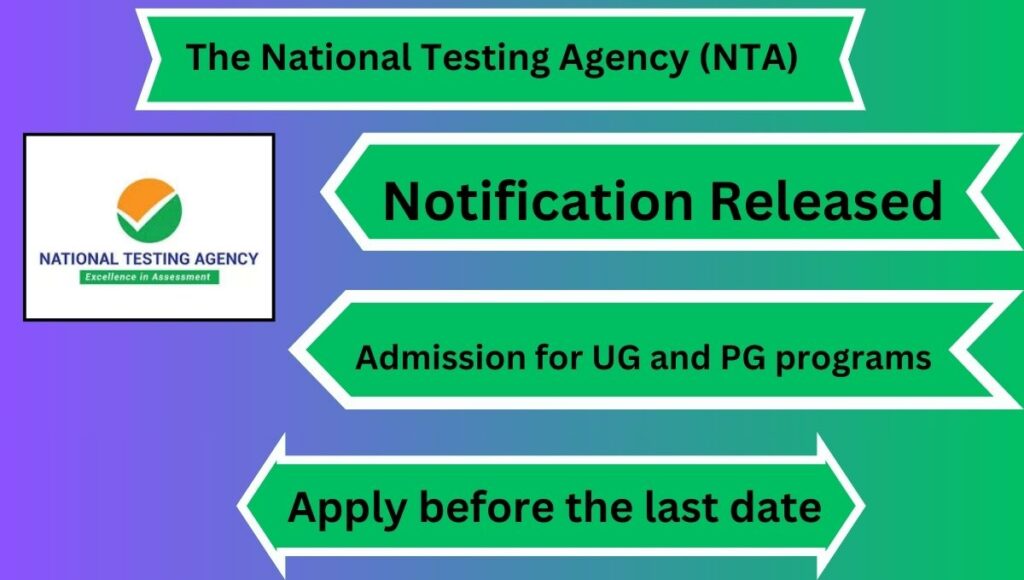 The National Testing Agency (NTA)

NATIONAL TESTING AGENCY
Excellence in Assessment

Notification Released

Admission for UG and PG programs

Apply before the last date